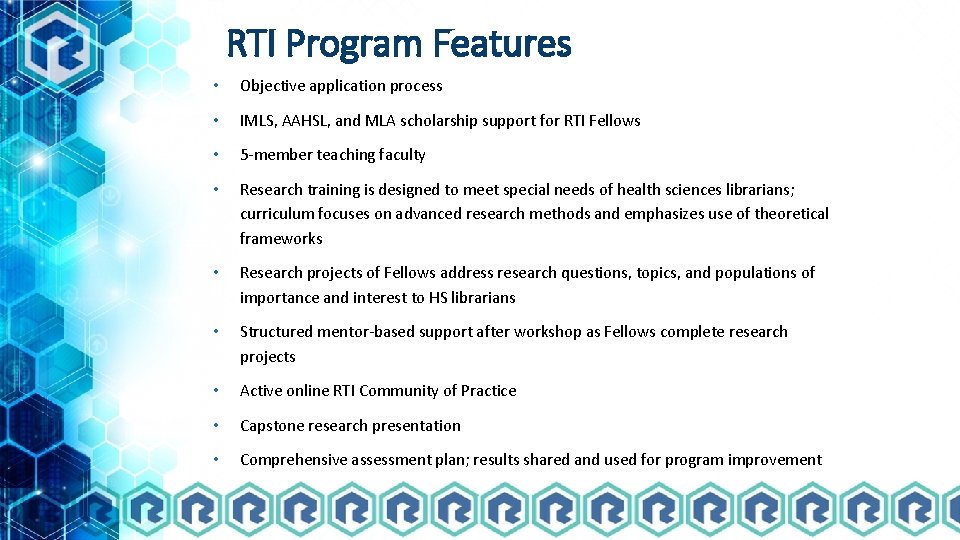 RTI Program Features

• Objective application process

• IMLS, AAHSL, and MLA scholarship support for RTI Fellows

• 5-member teaching faculty

• Research training is designed to meet special needs of health sciences librarians; curriculum focuses on advanced research methods and emphasizes use of theoretical frameworks

• Research projects of Fellows address research questions, topics, and populations of importance and interest to HS librarians

• Structured mentor-based support after workshop as Fellows complete research projects

• Active online RTI Community of Practice

• Capstone research presentation

• Comprehensive assessment plan; results shared and used for program improvement